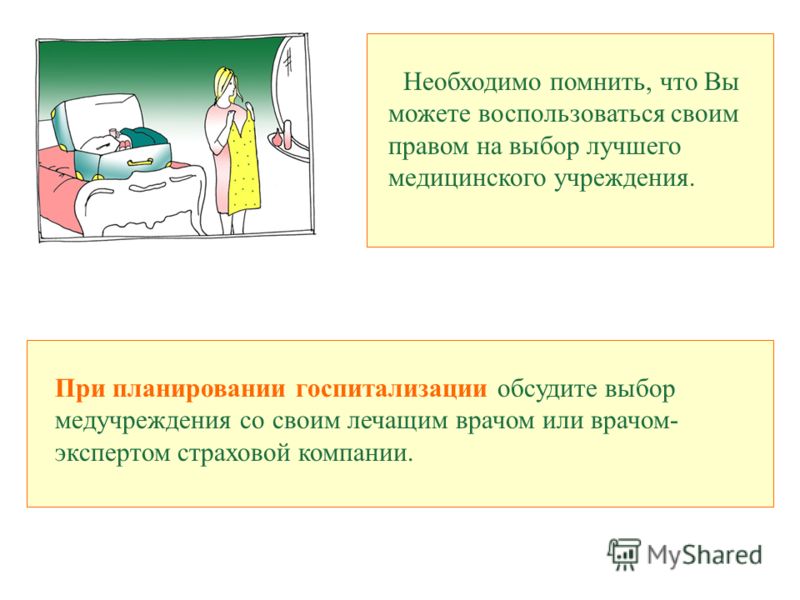 Необходимо помнить, что Вы можете воспользоваться своим правом на выбор лучшего медицинского учреждения.

При планировании госпитализации обсудите выбор медучреждения со своим лечащим врачом или врачом-экспертом страховой компании.

MyShared